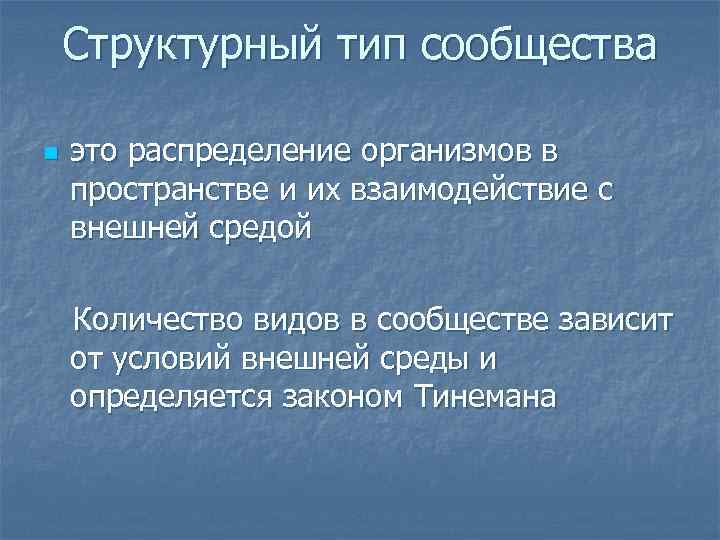 Структурный тип сообщества

это распределение организмов в пространстве и их взаимодействие с внешней средой

Количество видов в сообществе зависит от условий внешней среды и определяется законом Тинемана